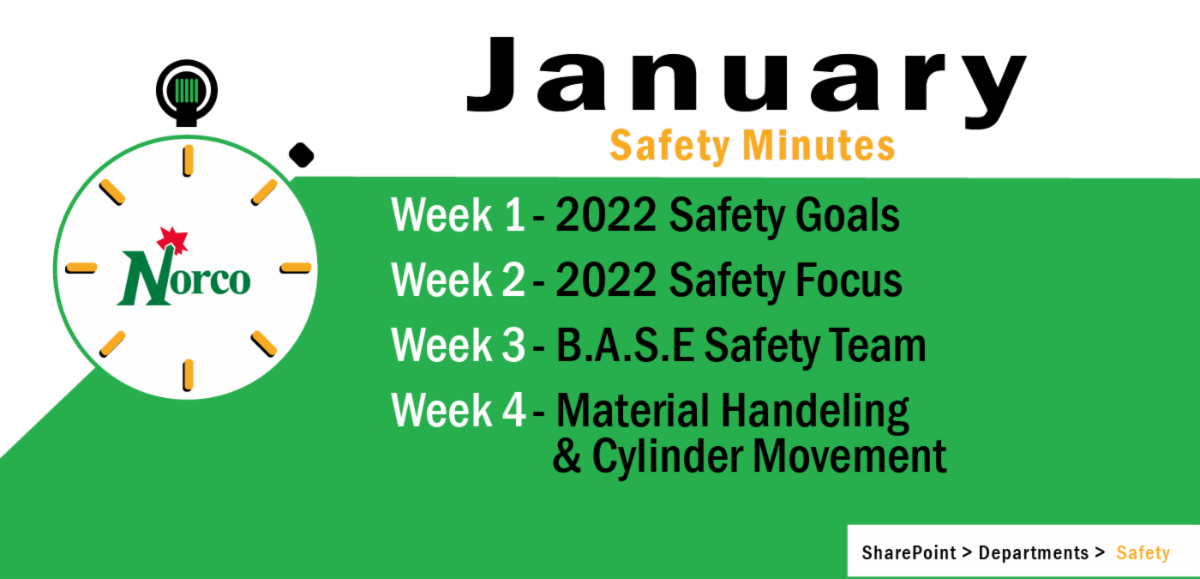 Norco

January

Safety Minutes

Week 1 - 2022 Safety Goals

Week 2 - 2022 Safety Focus

Week 3 - B.A.S.E Safety Team

Week 4 - Material Handeling & Cylinder Movement

SharePoint > Departments > Safety